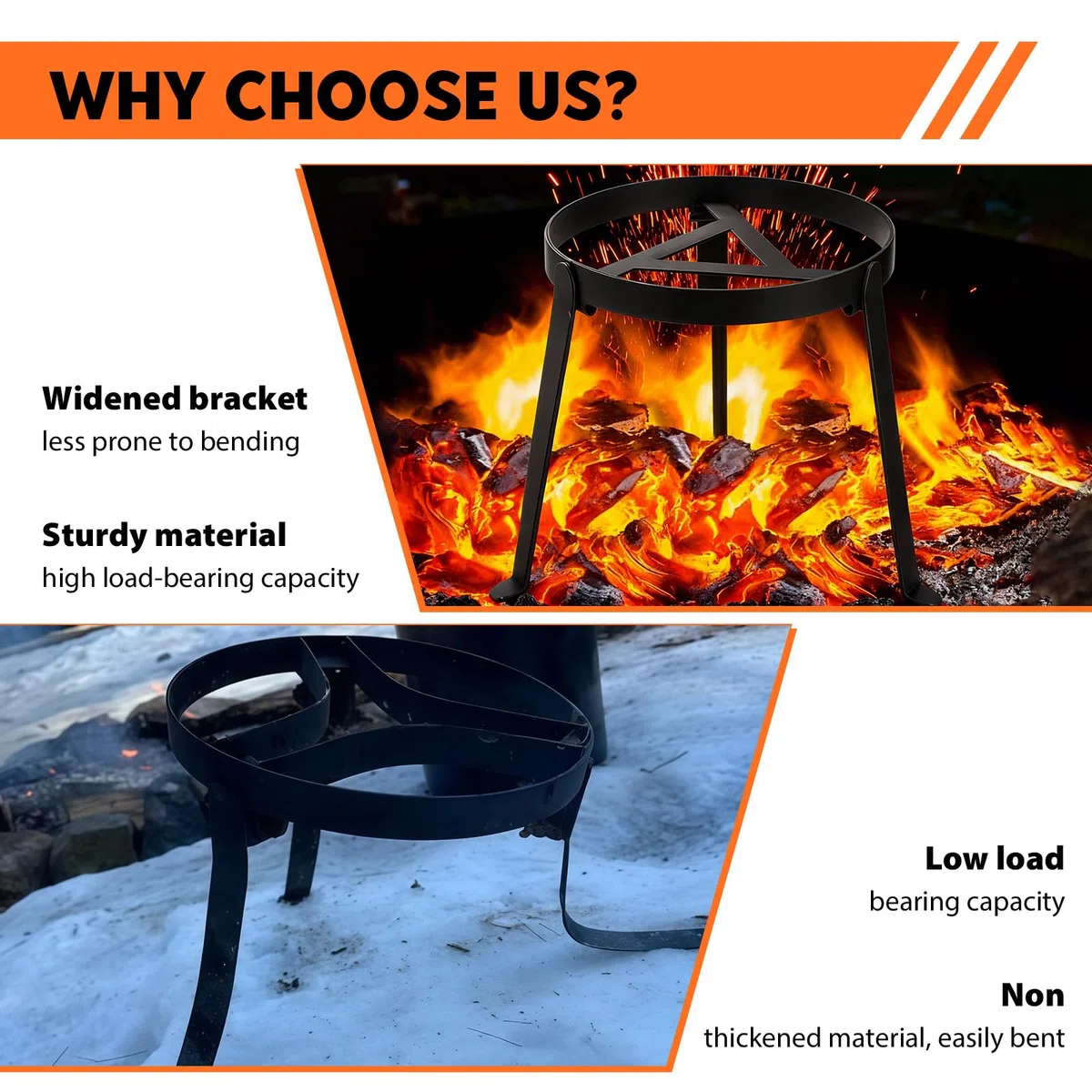 WHY CHOOSE US?

Widened bracket
less prone to bending

Sturdy material
high load-bearing capacity

Low load
bearing capacity

Non
thickened material, easily bent